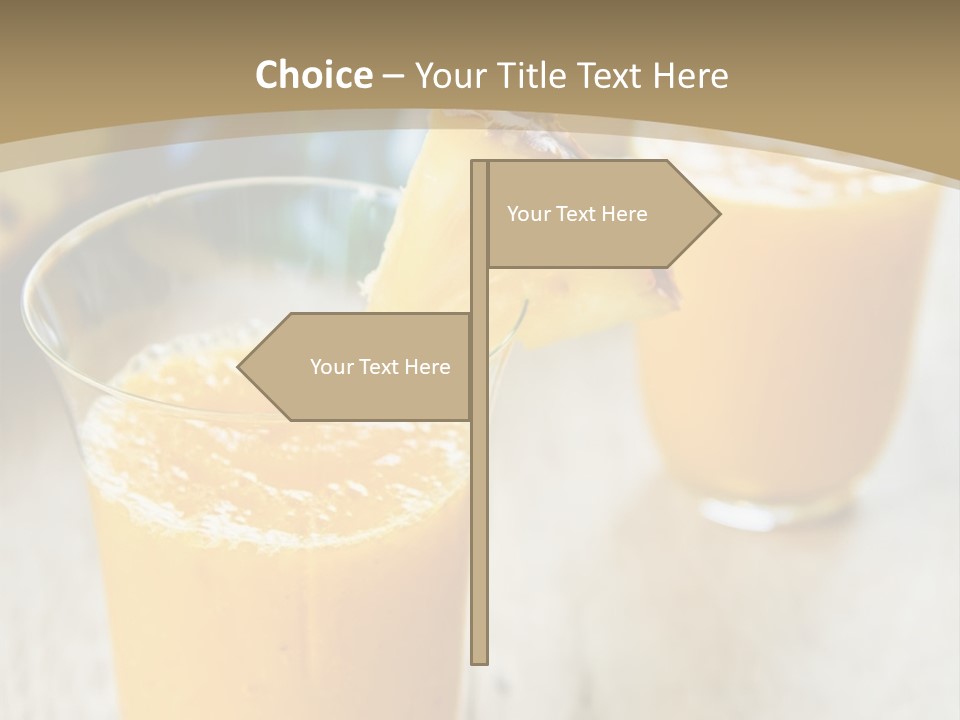 Choice – Your Title Text Here

Your Text Here

Your Text Here